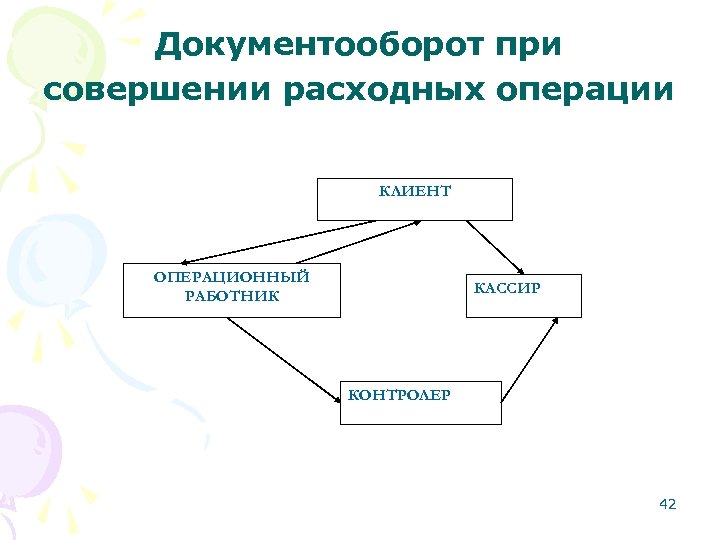 Документооборот при совершении расходных операции

КЛИЕНТ

ОПЕРАЦИОННЫЙ РАБОТНИК

КАССИР

КОНТРОЛЕР

42